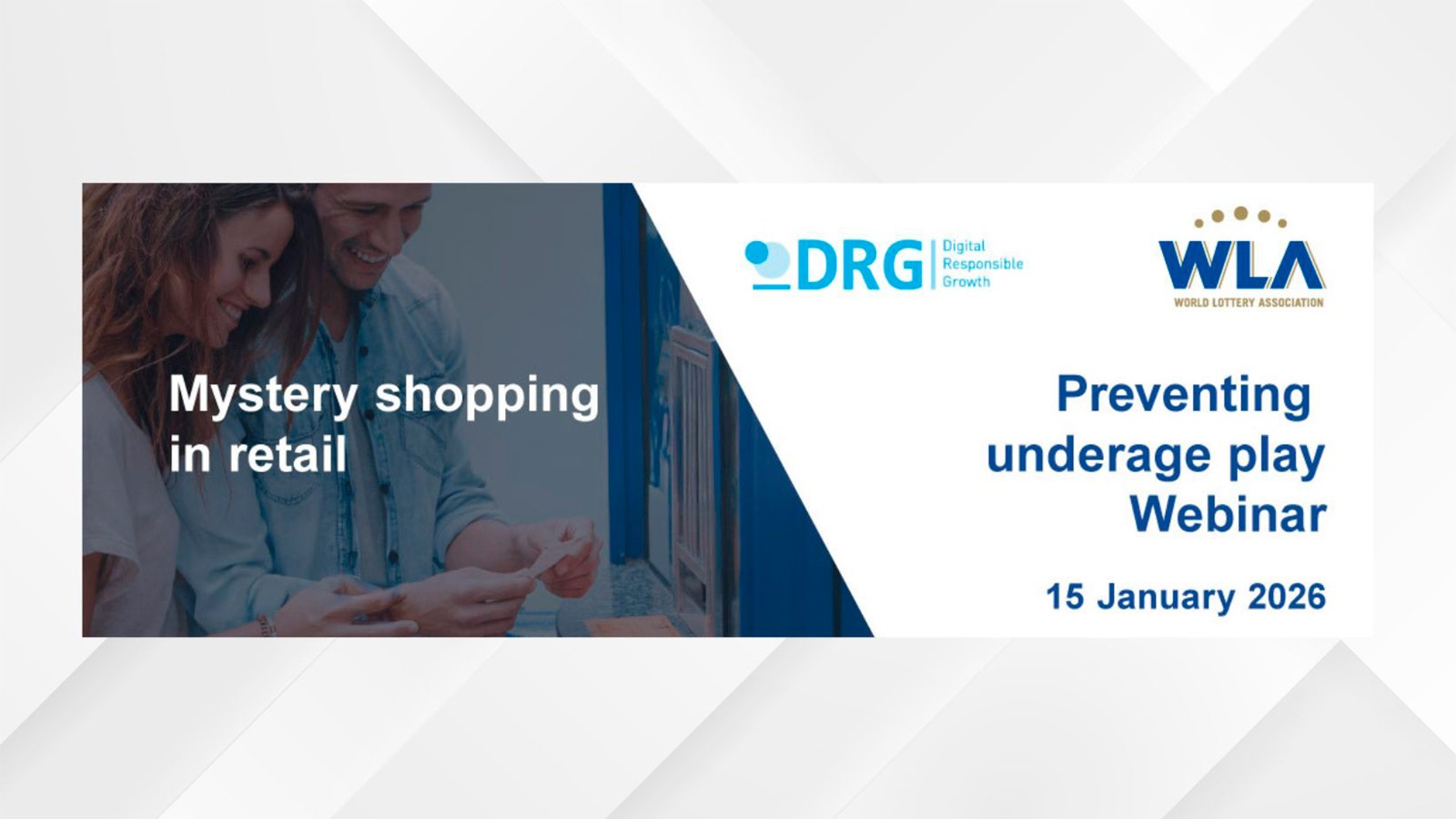 Mystery shopping in retail

DRG Digital Responsible Growth

WLA
WORLD LOTTERY ASSOCIATION

Preventing underage play Webinar

15 January 2026